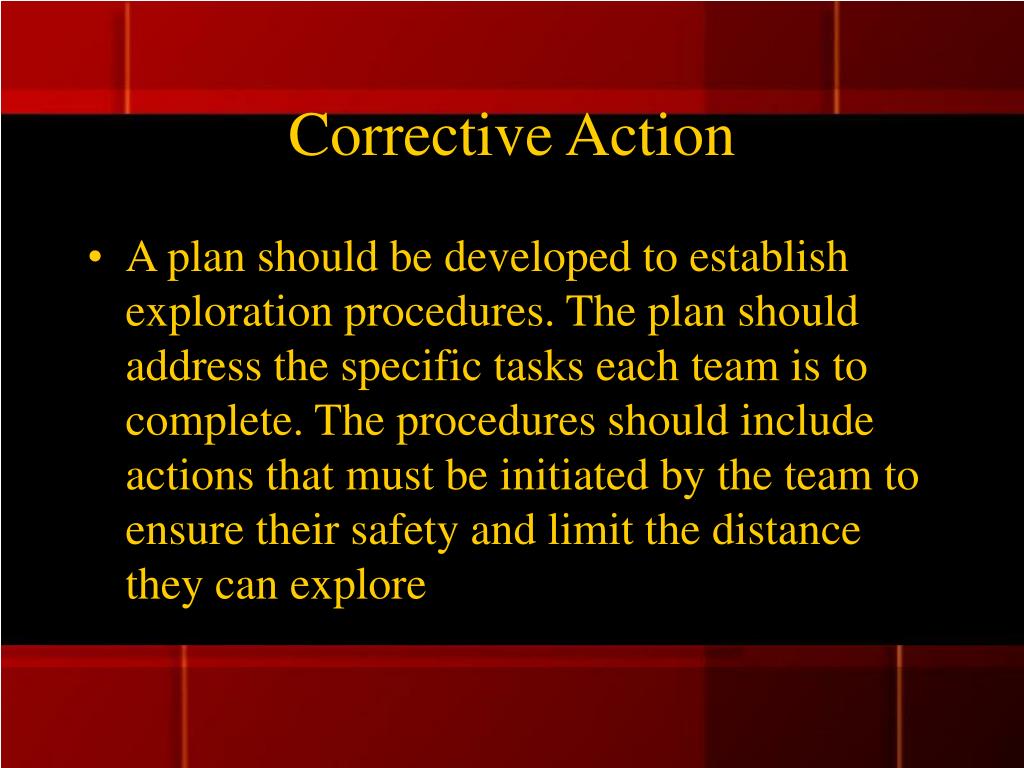 Corrective Action

• A plan should be developed to establish exploration procedures. The plan should address the specific tasks each team is to complete. The procedures should include actions that must be initiated by the team to ensure their safety and limit the distance they can explore